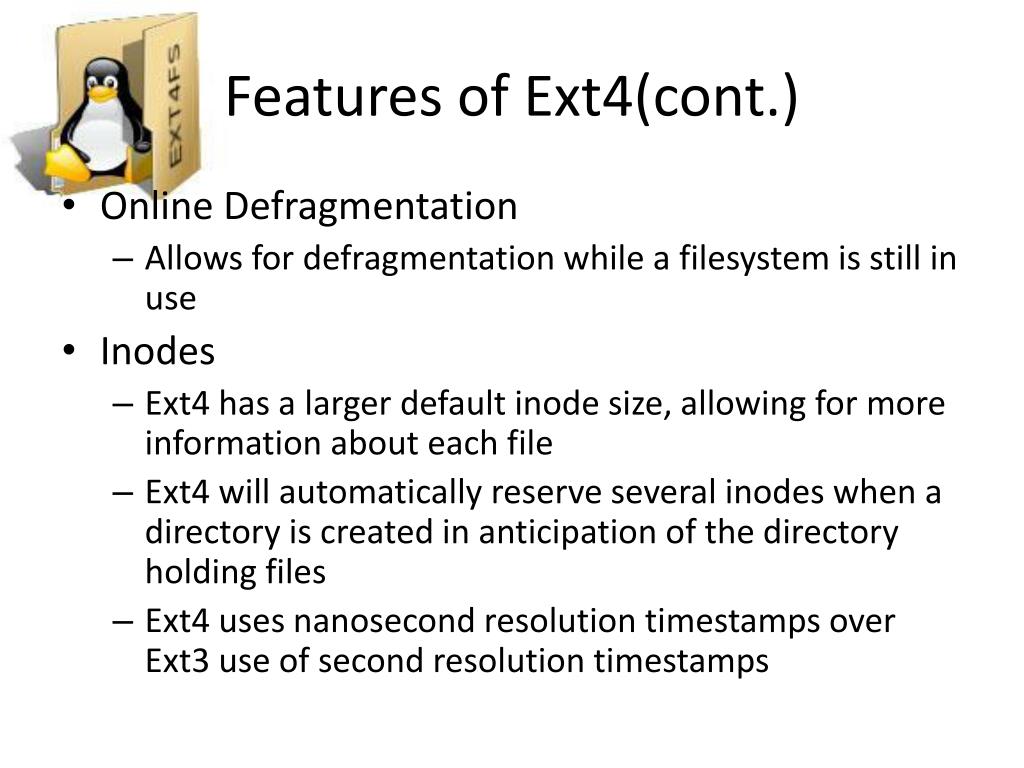 EXT4FS

Features of Ext4(cont.)

• Online Defragmentation
– Allows for defragmentation while a filesystem is still in use

• Inodes
– Ext4 has a larger default inode size, allowing for more information about each file
– Ext4 will automatically reserve several inodes when a directory is created in anticipation of the directory holding files
– Ext4 uses nanosecond resolution timestamps over Ext3 use of second resolution timestamps